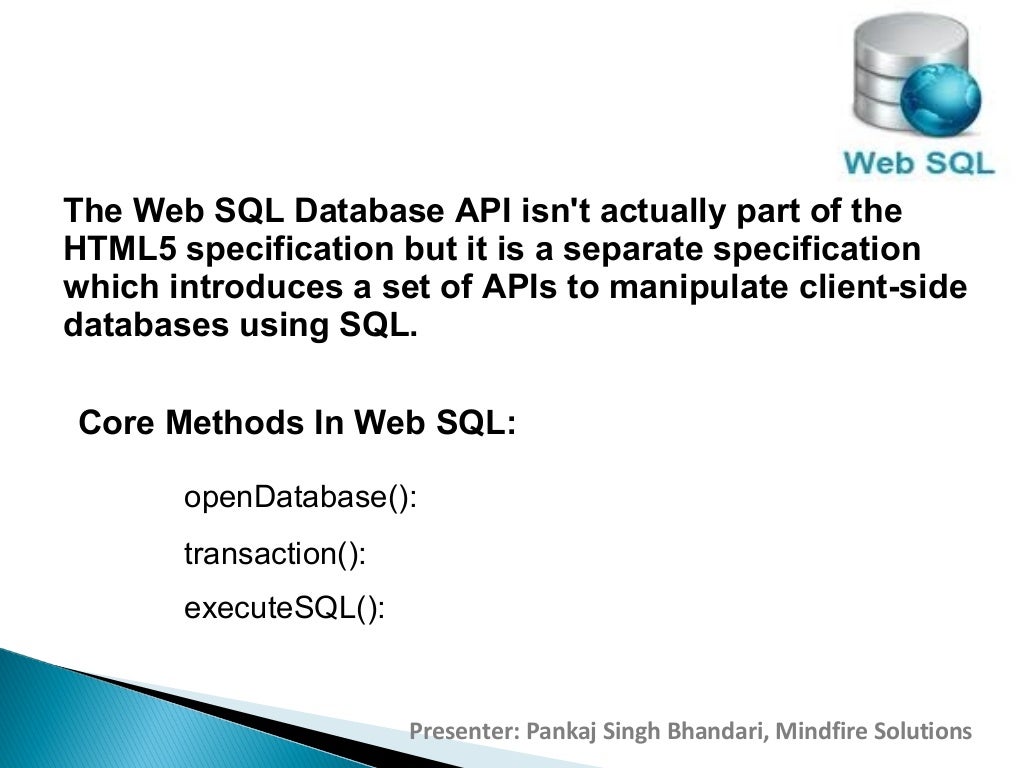 Web SQL

The Web SQL Database API isn't actually part of the HTML5 specification but it is a separate specification which introduces a set of APIs to manipulate client-side databases using SQL.

Core Methods In Web SQL:

openDatabase():

transaction():

executeSQL():

Presenter: Pankaj Singh Bhandari, Mindfire Solutions